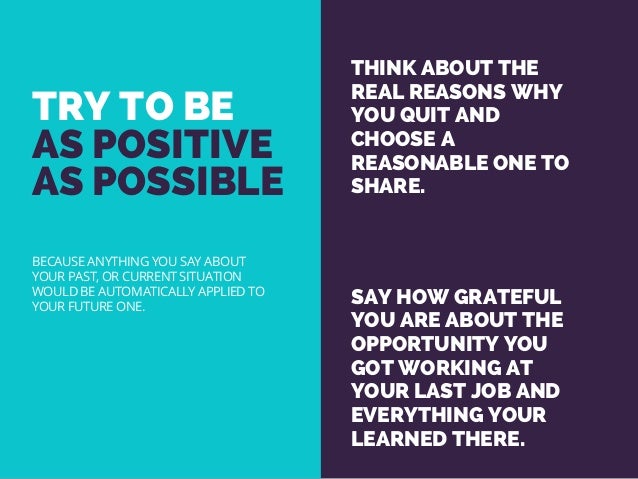 TRY TO BE
AS POSITIVE AS POSSIBLE

BECAUSE ANYTHING YOU SAY ABOUT YOUR PAST, OR CURRENT SITUATION WOULD BE AUTOMATICALLY APPLIED TO YOUR FUTURE ONE.

THINK ABOUT THE REAL REASONS WHY YOU QUIT AND CHOOSE A REASONABLE ONE TO SHARE.

SAY HOW GRATEFUL YOU ARE ABOUT THE OPPORTUNITY YOU GOT WORKING AT YOUR LAST JOB AND EVERYTHING YOUR LEARNED THERE.